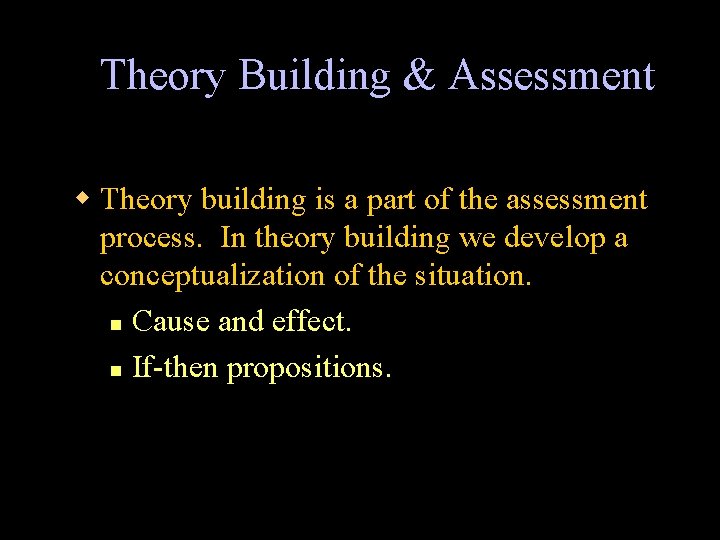 Theory Building & Assessment

Theory building is a part of the assessment process. In theory building we develop a conceptualization of the situation.

Cause and effect.

If-then propositions.